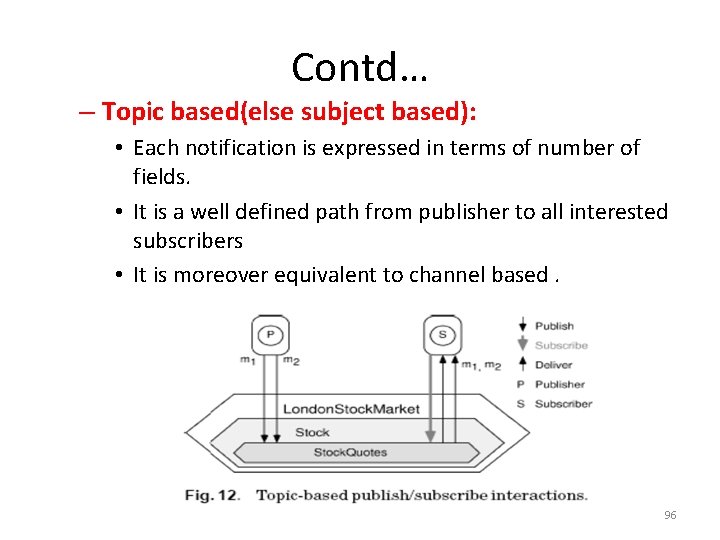 Contd…

– Topic based(else subject based):

• Each notification is expressed in terms of number of fields.

• It is a well defined path from publisher to all interested subscribers

• It is moreover equivalent to channel based .

P

S

$m_1$ $m_2$

$m_1, m_2$

Publish
Subscribe
Deliver
P Publisher
S Subscriber

LondonStockMarket
Stock
StockQuotes

Fig. 12. Topic-based publish/subscribe interactions.

96